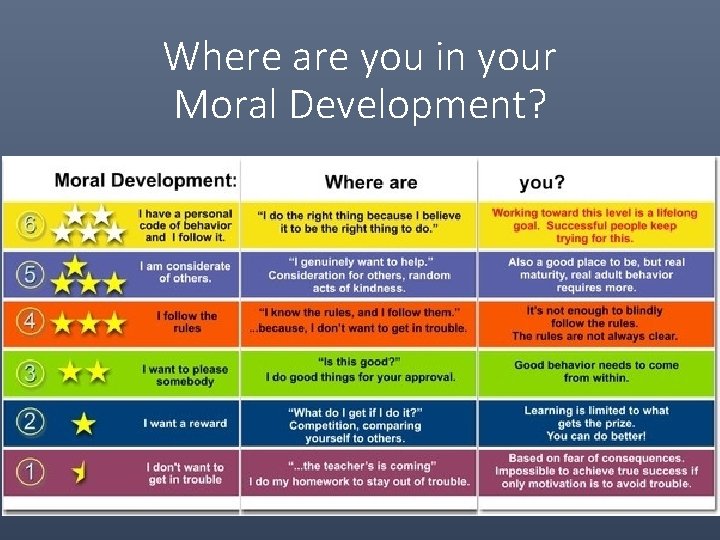 Where are you in your Moral Development?

| Moral Development: | Where are | you? |
|---|---|---|
| 6 I have a personal code of behavior and I follow it. | "I do the right thing because I believe it to be the right thing to do." | Working toward this level is a lifelong goal. Successful people keep trying for this. |
| 5 I am considerate of others. | "I genuinely want to help." Consideration for others, random acts of kindness. | Also a good place to be, but real maturity, real adult behavior requires more. |
| 4 I follow the rules | "I know the rules, and I follow them." ...because, I don't want to get in trouble. | It's not enough to blindly follow the rules. The rules are not always clear. |
| 3 I want to please somebody | "Is this good?" I do good things for your approval. | Good behavior needs to come from within. |
| 2 I want a reward | "What do I get if I do it?" Competition, comparing yourself to others. | Learning is limited to what gets the prize. You can do better! |
| 1 I don't want to get in trouble | "...the teacher's is coming" I do my homework to stay out of trouble. | Based on fear of consequences. Impossible to achieve true success if only motivation is to avoid trouble. |